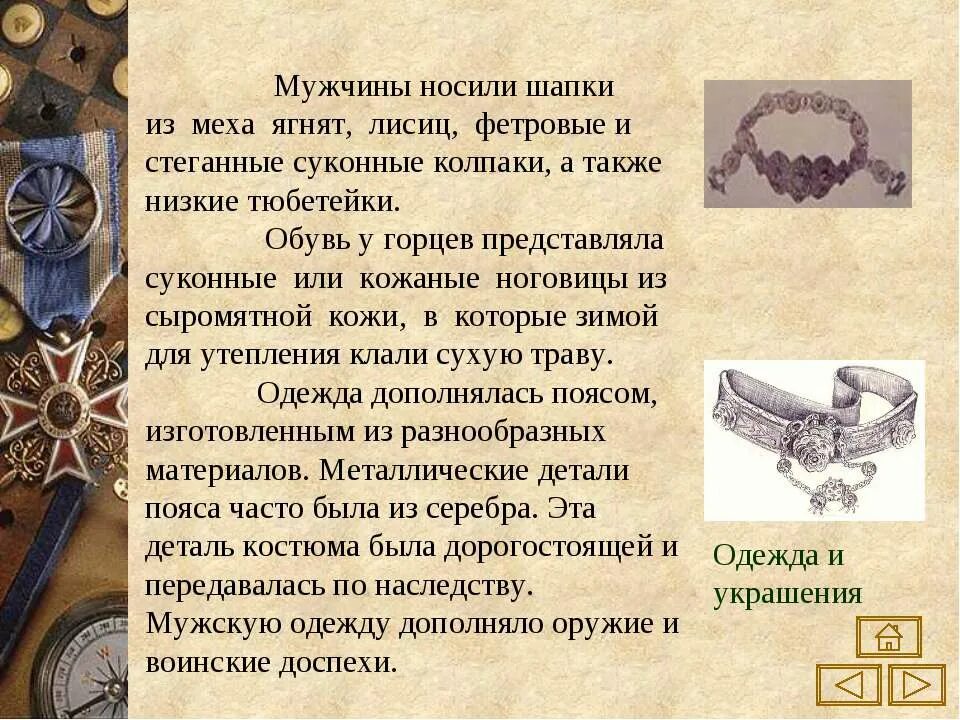 Мужчины носили шапки из меха ягнят, лисиц, фетровые и стеганные суконные колпаки, а также низкие тюбетейки.

Обувь у горцев представляла суконные или кожаные ноговицы из сыромятной кожи, в которые зимой для утепления клали сухую траву.

Одежда дополнялась поясом, изготовленным из разнообразных материалов. Металлические детали пояса часто была из серебра. Эта деталь костюма была дорогостоящей и передавалась по наследству. Мужскую одежду дополняло оружие и воинские доспехи.

Одежда и украшения